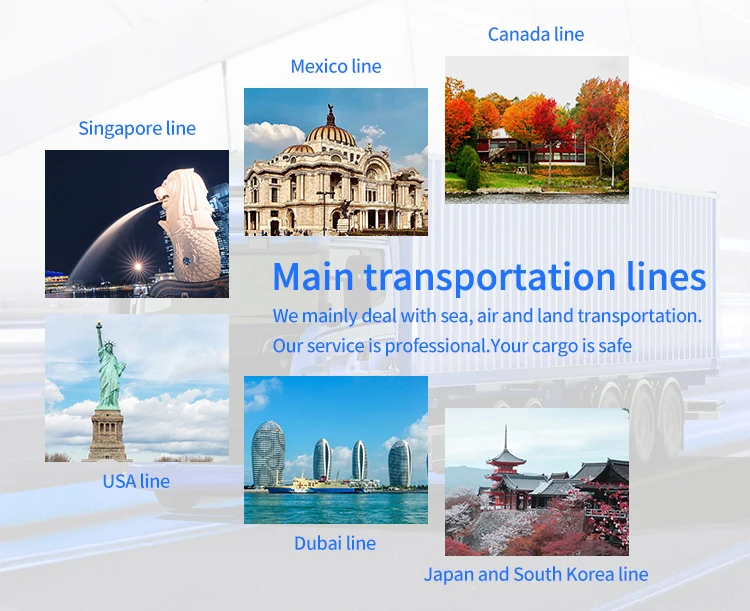 Canada line

Mexico line

Singapore line

Main transportation lines

We mainly deal with sea, air and land transportation.
Our service is professional.Your cargo is safe

USA line

Dubai line

Japan and South Korea line